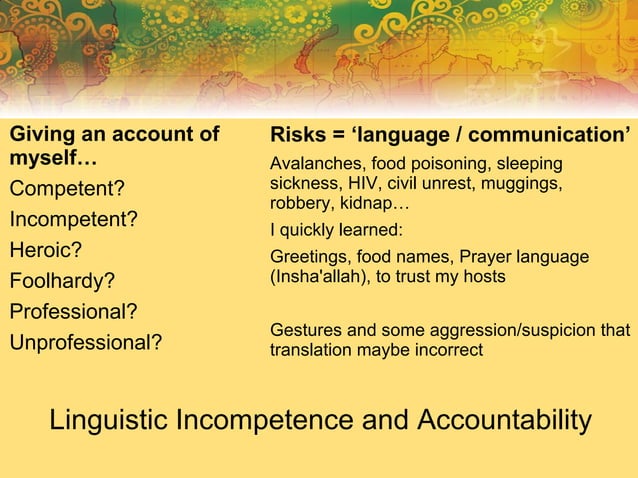 Giving an account of myself…

Competent?

Incompetent?

Heroic?

Foolhardy?

Professional?

Unprofessional?

Risks = 'language / communication'

Avalanches, food poisoning, sleeping sickness, HIV, civil unrest, muggings, robbery, kidnap…

I quickly learned:

Greetings, food names, Prayer language (Insha'allah), to trust my hosts

Gestures and some aggression/suspicion that translation maybe incorrect

Linguistic Incompetence and Accountability